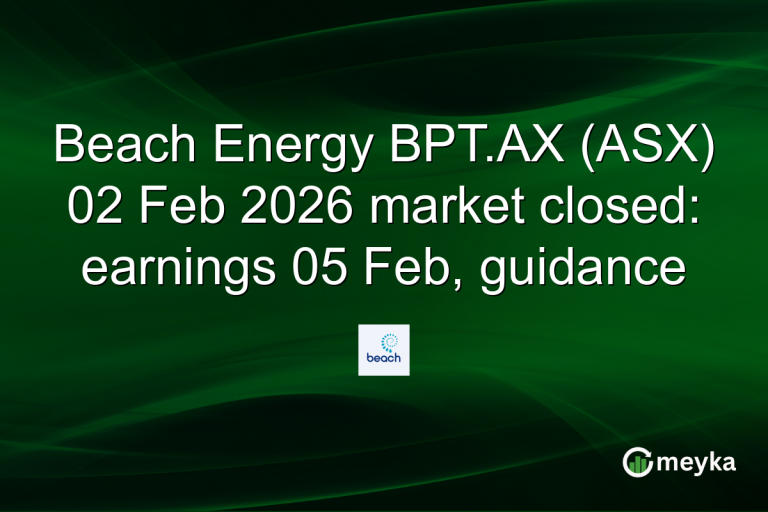 Beach Energy BPT.AX (ASX) 02 Feb 2026 market closed: earnings 05 Feb, guidance

beach

meyka